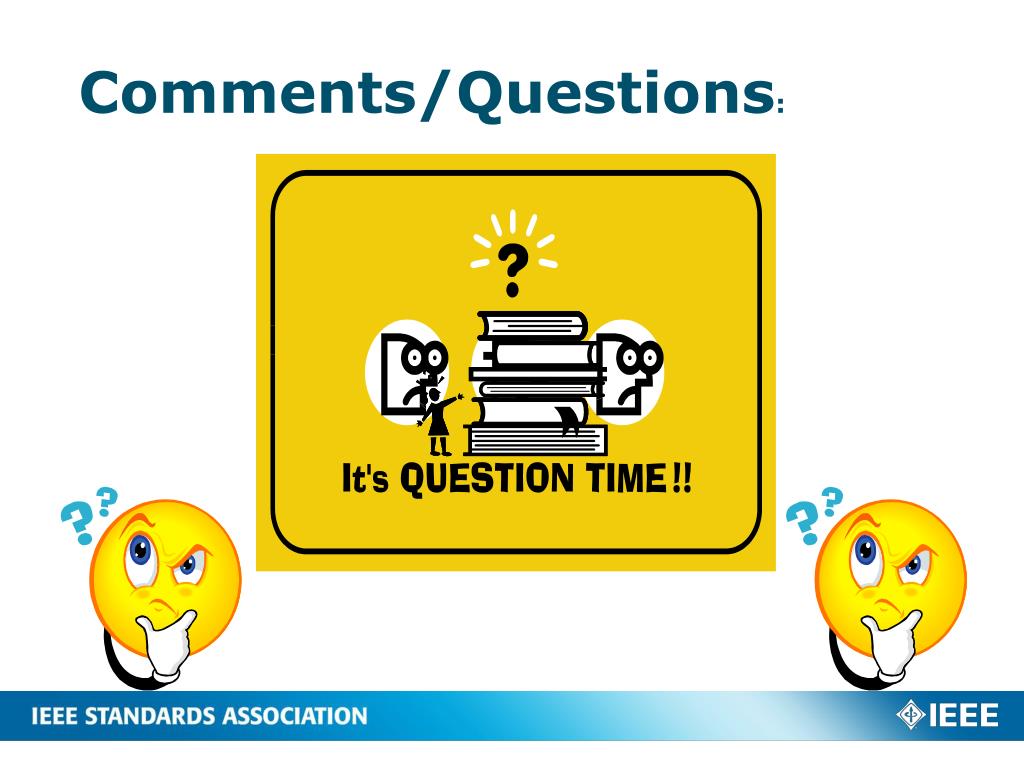 Comments/Questions:

?

It's QUESTION TIME!!

??

??

IEEE STANDARDS ASSOCIATION

IEEE